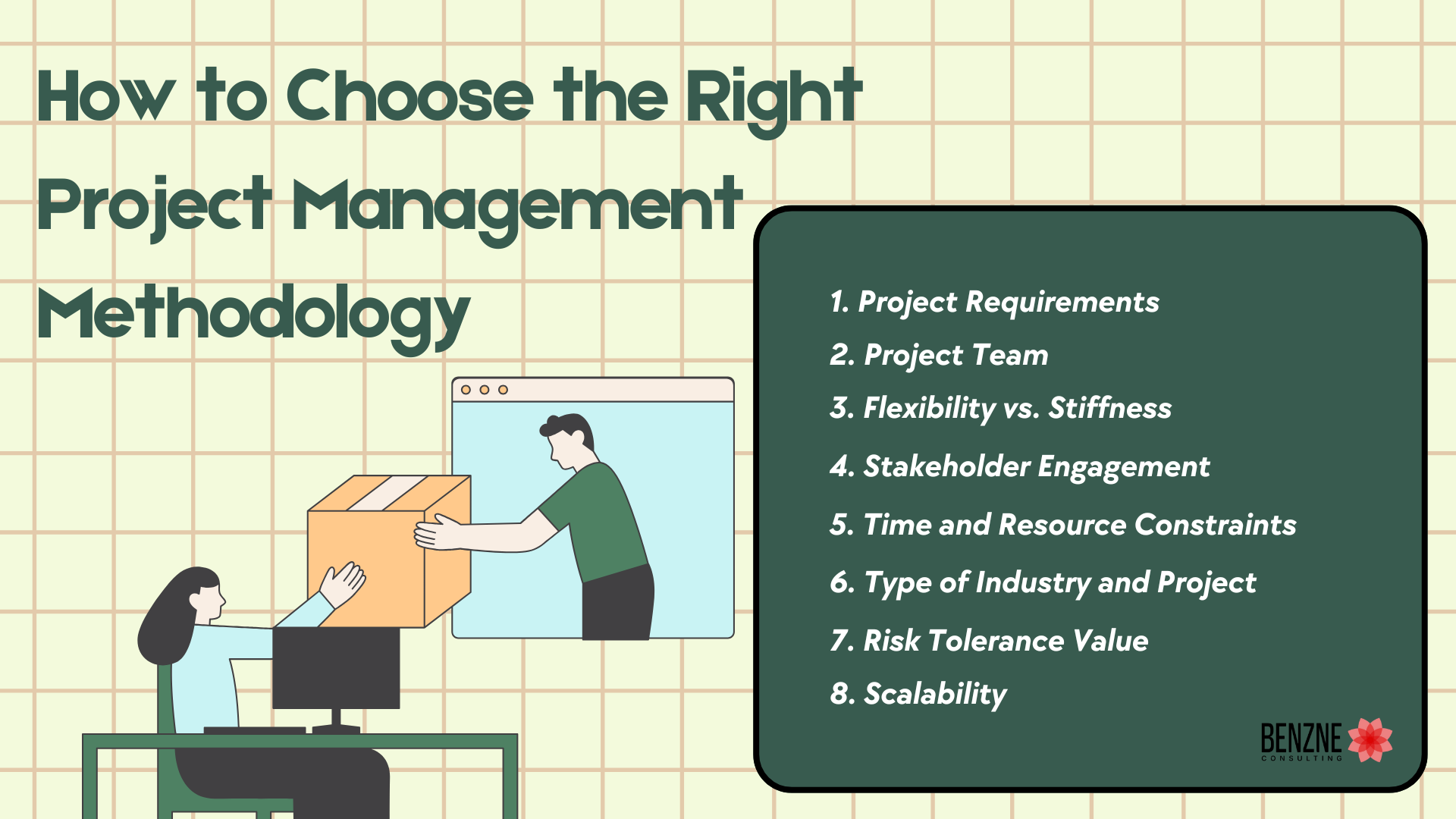 How to Choose the Right Project Management Methodology

1. Project Requirements
2. Project Team
3. Flexibility vs. Stiffness
4. Stakeholder Engagement
5. Time and Resource Constraints
6. Type of Industry and Project
7. Risk Tolerance Value
8. Scalability

BENZNE
CONSULTING